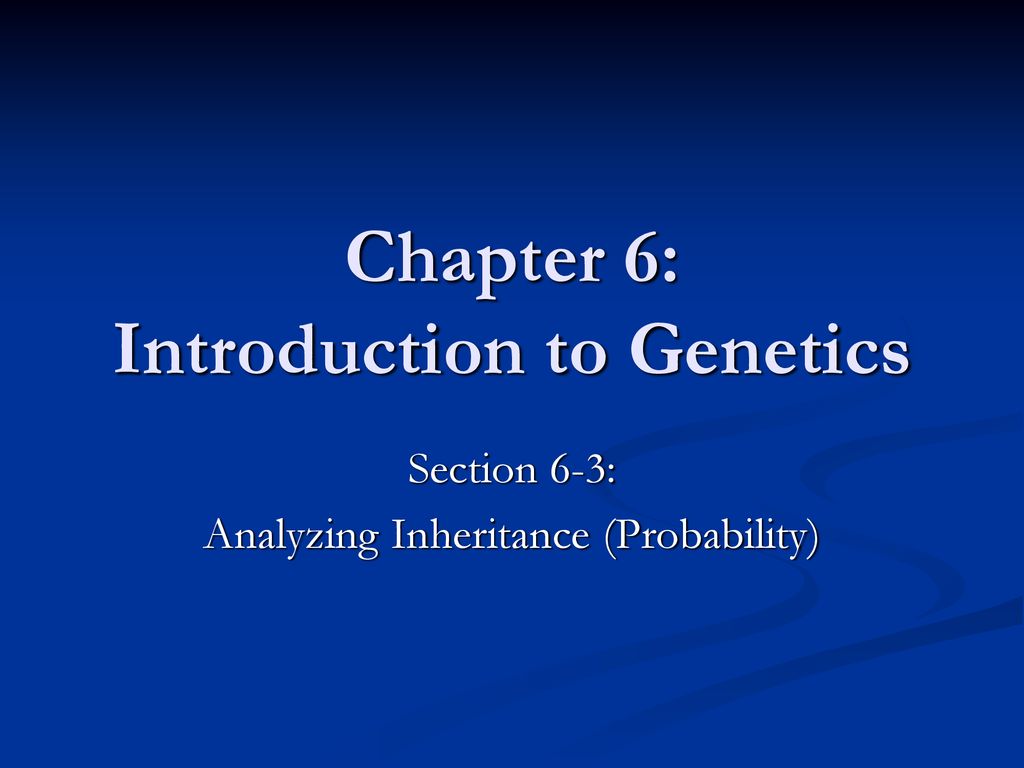 Chapter 6:
Introduction to Genetics

Section 6-3:
Analyzing Inheritance (Probability)